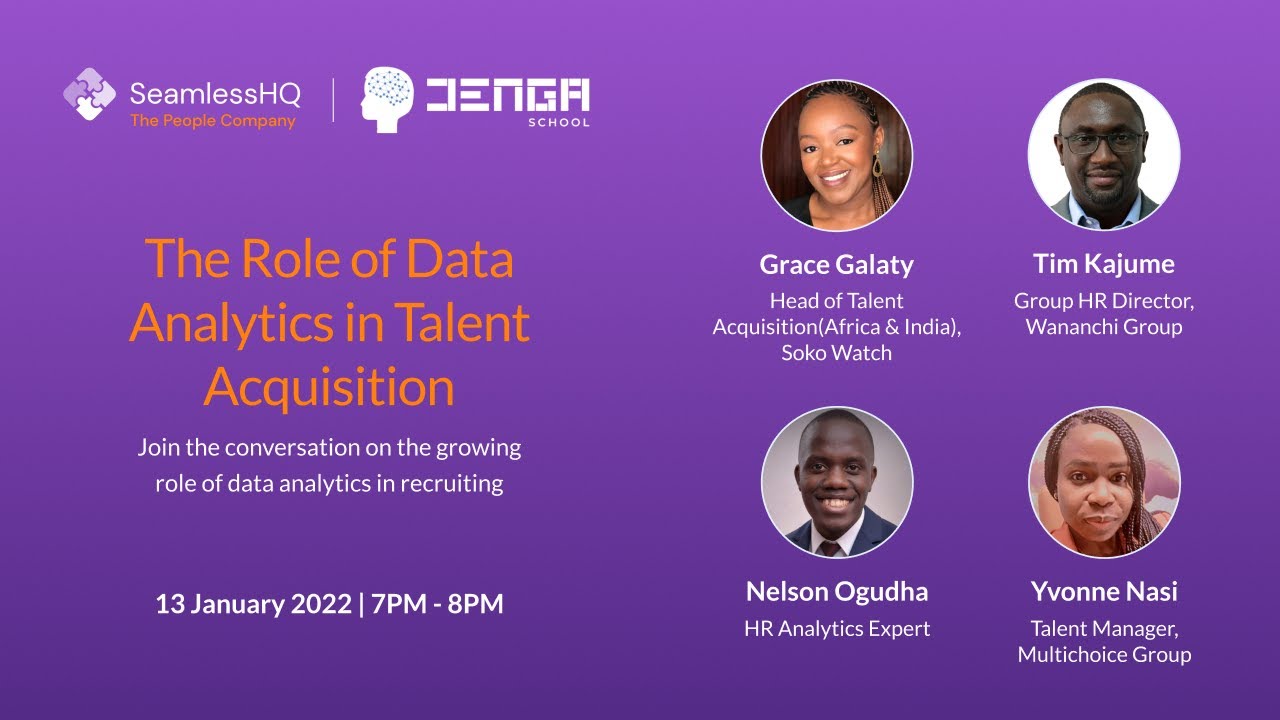 SeamlessHQ
The People Company

JENGA
SCHOOL

The Role of Data Analytics in Talent Acquisition

Join the conversation on the growing role of data analytics in recruiting

13 January 2022 | 7PM - 8PM

Grace Galaty
Head of Talent Acquisition(Africa & India), Soko Watch

Tim Kajume
Group HR Director, Wananchi Group

Nelson Ogudha
HR Analytics Expert

Yvonne Nasi
Talent Manager, Multichoice Group